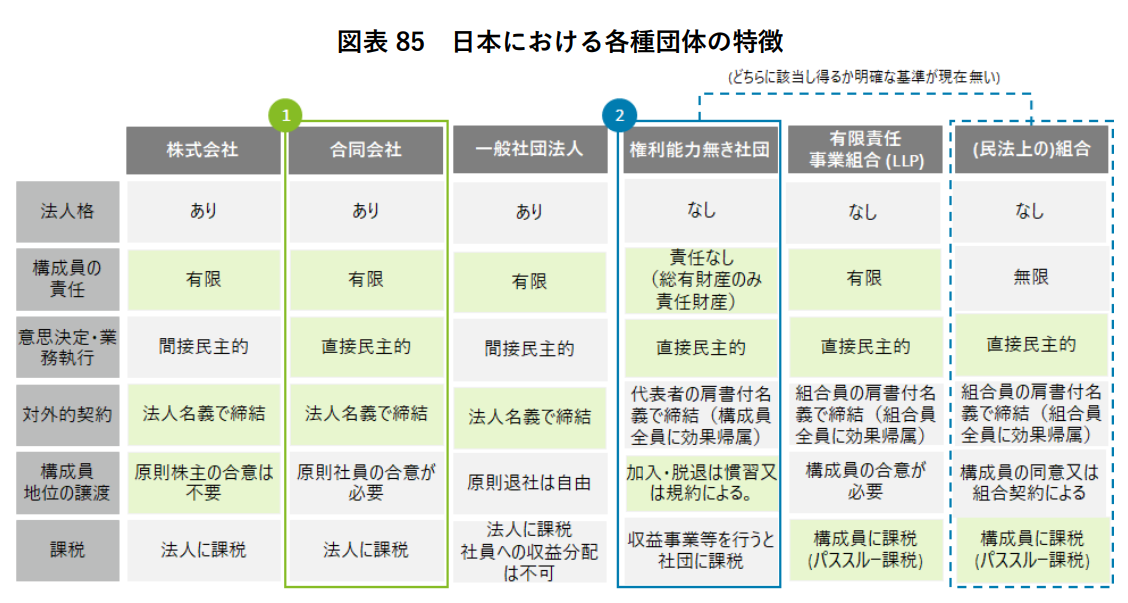 図表 85　日本における各種団体の特徴

(どちらに該当し得るか明確な基準が現在無い)

1

2

|  | 株式会社 | 合同会社 | 一般社団法人 | 権利能力無き社団 | 有限責任事業組合 (LLP) | (民法上の)組合 |
|---|---|---|---|---|---|---|
| 法人格 | あり | あり | あり | なし | なし | なし |
| 構成員の責任 | 有限 | 有限 | 有限 | 責任なし（総有財産のみ責任財産） | 有限 | 無限 |
| 意思決定・業務執行 | 間接民主的 | 直接民主的 | 間接民主的 | 直接民主的 | 直接民主的 | 直接民主的 |
| 対外的契約 | 法人名義で締結 | 法人名義で締結 | 法人名義で締結 | 代表者の肩書付名義で締結（構成員全員に効果帰属） | 組合員の肩書付名義で締結（組合員全員に効果帰属） | 組合員の肩書付名義で締結（組合員全員に効果帰属） |
| 構成員地位の譲渡 | 原則株主の合意は不要 | 原則社員の合意が必要 | 原則退社は自由 | 加入・脱退は慣習又は規約による。 | 構成員の合意が必要 | 構成員の同意又は組合契約による |
| 課税 | 法人に課税 | 法人に課税 | 法人に課税 社員への収益分配は不可 | 収益事業等を行うと社団に課税 | 構成員に課税 (パススルー課税) | 構成員に課税 (パススルー課税) |